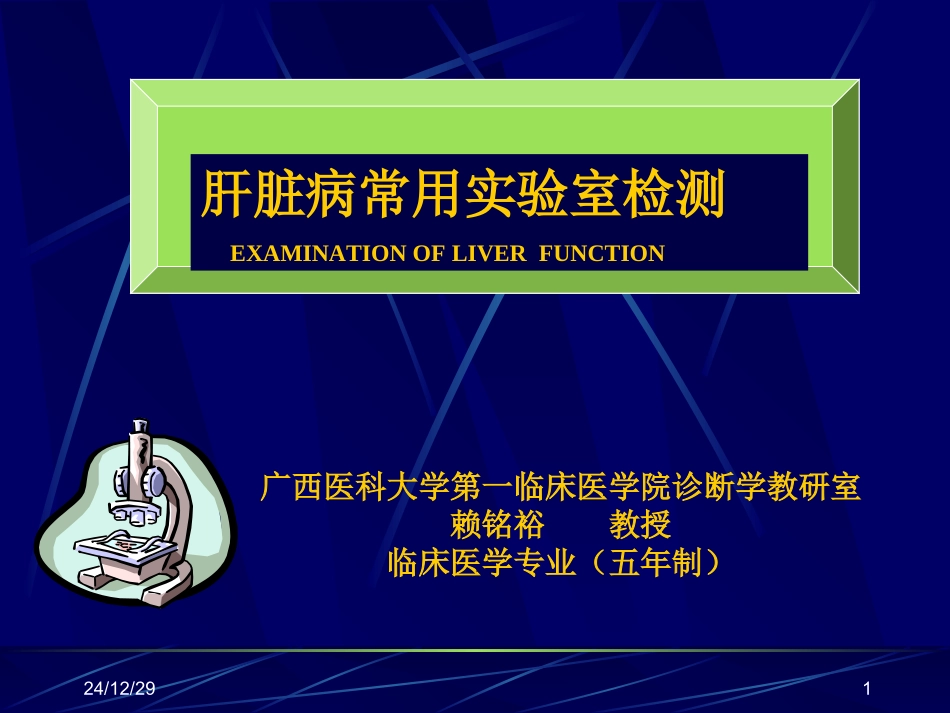 肝脏病常用实验室检测

EXAMINATION OF LIVER FUNCTION

广西医科大学第一临床医学院诊断学教研室
赖铭裕　　教授
临床医学专业（五年制）

24/12/29

1